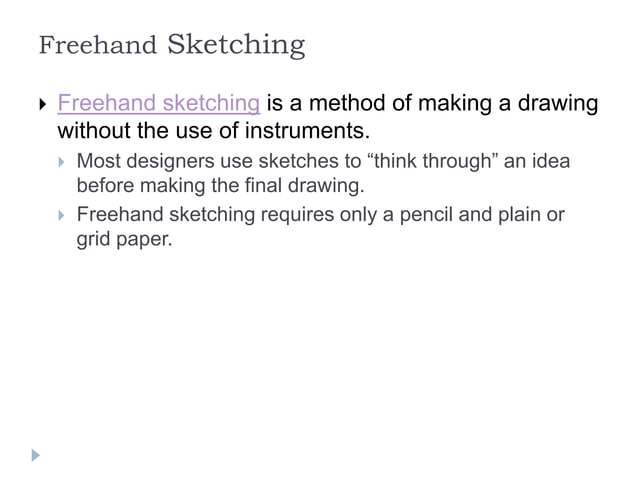 Freehand Sketching

Freehand sketching is a method of making a drawing without the use of instruments.

Most designers use sketches to “think through” an idea before making the final drawing.

Freehand sketching requires only a pencil and plain or grid paper.